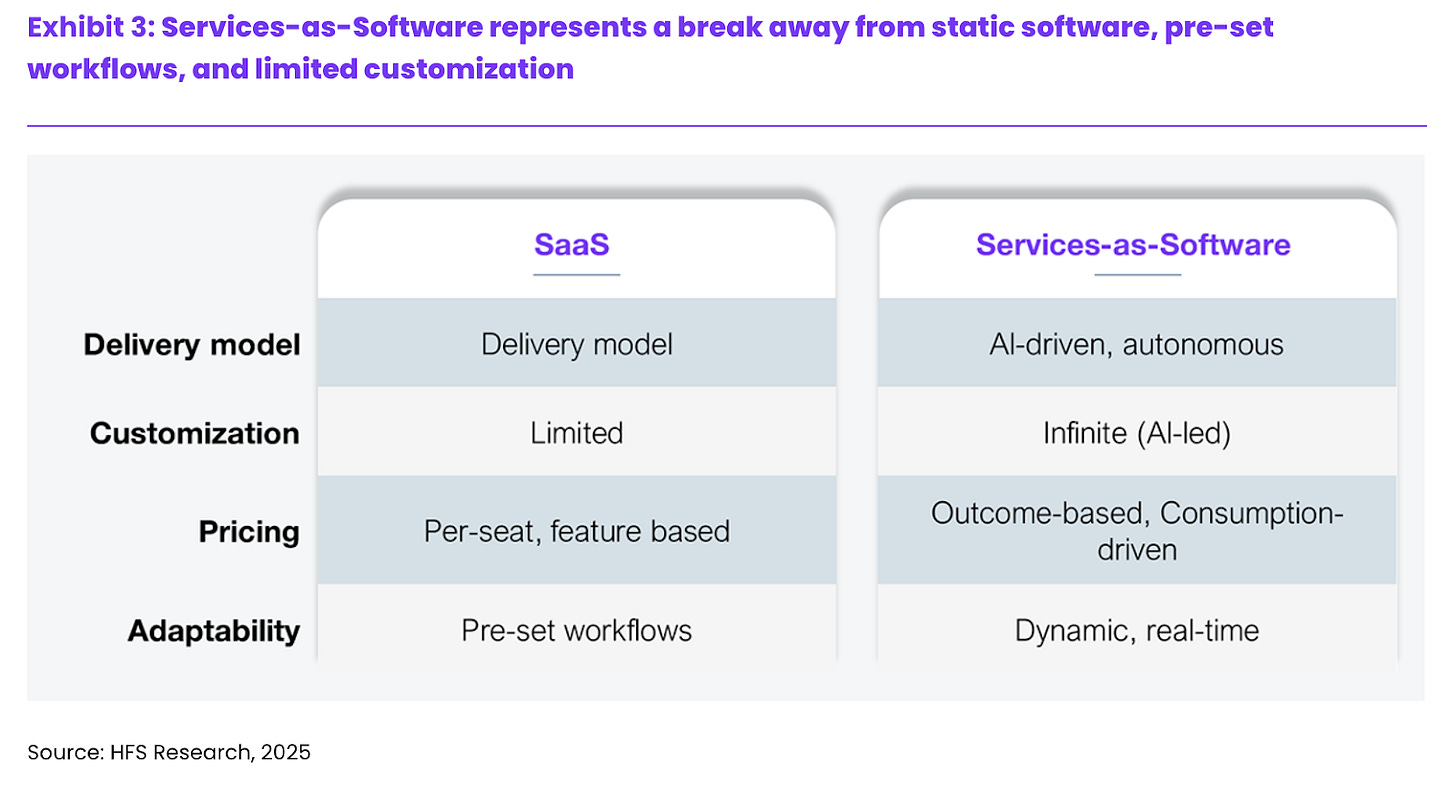 Exhibit 3: Services-as-Software represents a break away from static software, pre-set workflows, and limited customization

| | SaaS | Services-as-Software |
|---|---|---|
| Delivery model | Delivery model | AI-driven, autonomous |
| Customization | Limited | Infinite (AI-led) |
| Pricing | Per-seat, feature based | Outcome-based, Consumption-driven |
| Adaptability | Pre-set workflows | Dynamic, real-time |

Source: HFS Research, 2025